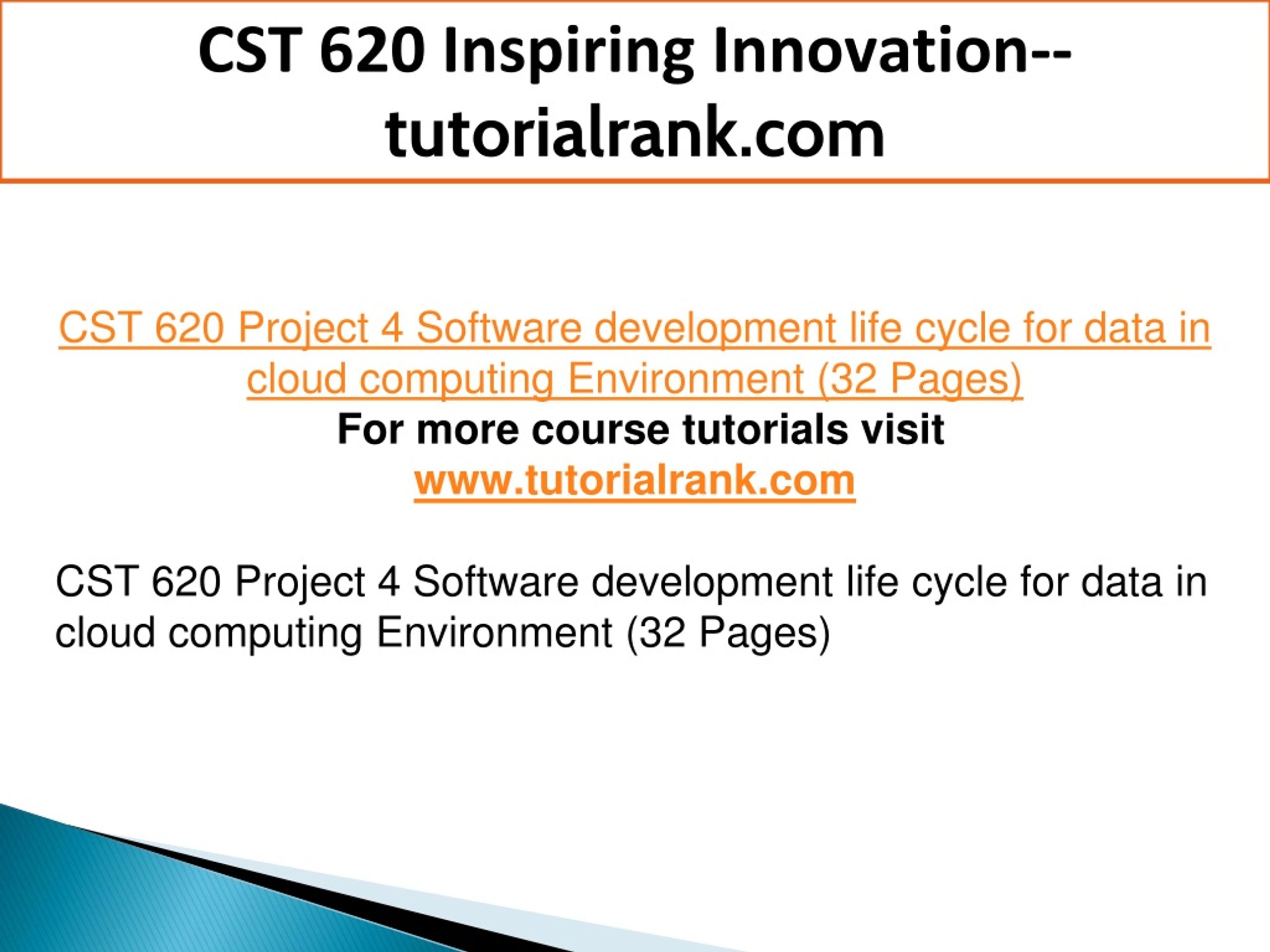 CST 620 Inspiring Innovation--tutorialrank.com

CST 620 Project 4 Software development life cycle for data in cloud computing Environment (32 Pages)
For more course tutorials visit
www.tutorialrank.com

CST 620 Project 4 Software development life cycle for data in cloud computing Environment (32 Pages)